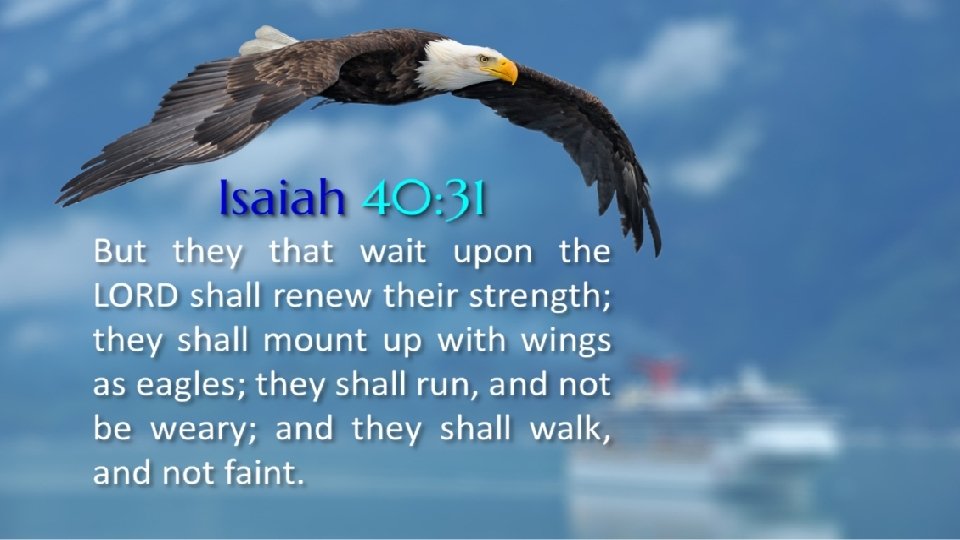 Isaiah 40:31

But they that wait upon the LORD shall renew their strength; they shall mount up with wings as eagles; they shall run, and not be weary; and they shall walk, and not faint.